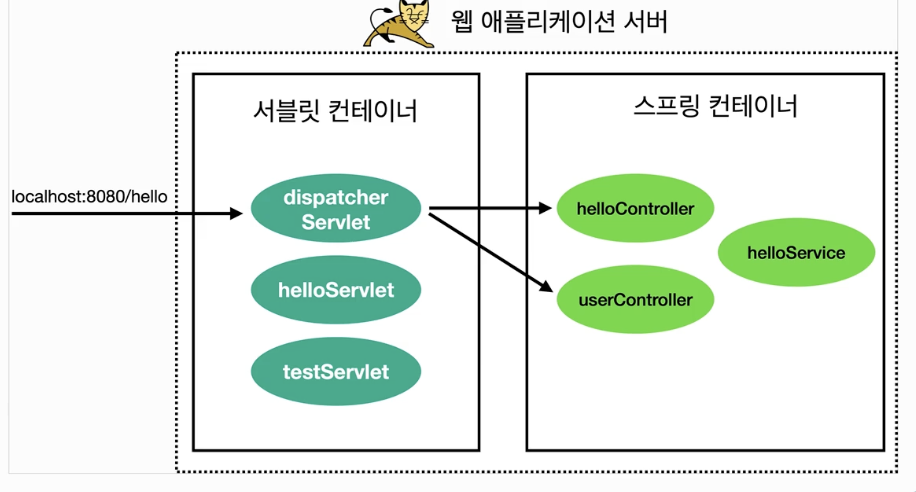 웹 애플리케이션 서버

서블릿 컨테이너

localhost:8080/hello

dispatcher Servlet

helloServlet

testServlet

스프링 컨테이너

helloController

userController

helloService